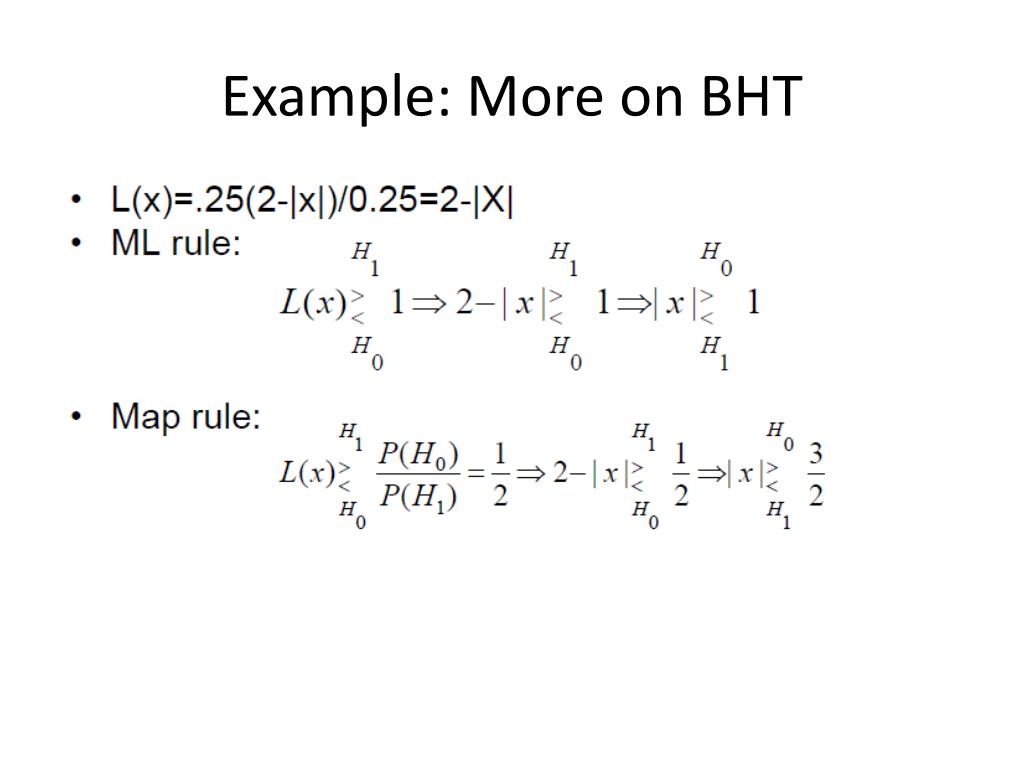 Example: More on BHT

• L(x)=.25(2-|x|)/0.25=2-|X|
• ML rule:

$L(x) \underset{H_0}{\overset{H_1}{\gtrless}} 1 \Rightarrow 2-|x| \underset{H_0}{\overset{H_1}{\gtrless}} 1 \Rightarrow |x| \underset{H_1}{\overset{H_0}{\gtrless}} 1$

• Map rule:

$L(x) \underset{H_0}{\overset{H_1}{\gtrless}} \frac{P(H_0)}{P(H_1)} = \frac{1}{2} \Rightarrow 2-|x| \underset{H_0}{\overset{H_1}{\gtrless}} \frac{1}{2} \Rightarrow |x| \underset{H_1}{\overset{H_0}{\gtrless}} \frac{3}{2}$